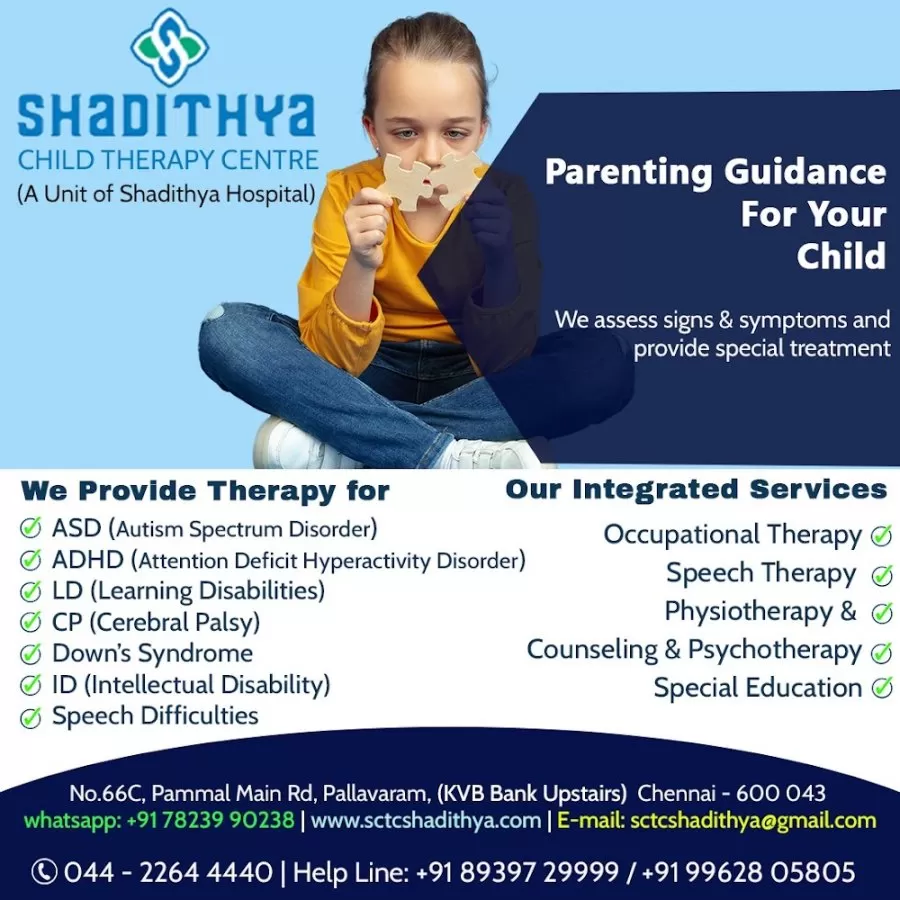 SHADITHYA
CHILD THERAPY CENTRE
(A Unit of Shadithya Hospital)

Parenting Guidance For Your Child

We assess signs & symptoms and provide special treatment

We Provide Therapy for
ASD (Autism Spectrum Disorder)
ADHD (Attention Deficit Hyperactivity Disorder)
LD (Learning Disabilities)
CP (Cerebral Palsy)
Down's Syndrome
ID (Intellectual Disability)
Speech Difficulties

Our Integrated Services
Occupational Therapy
Speech Therapy
Physiotherapy &
Counseling & Psychotherapy
Special Education

No.66C, Pammal Main Rd, Pallavaram, (KVB Bank Upstairs) Chennai - 600 043
whatsapp: +91 78239 90238 | www.sctcshadithya.com | E-mail: sctcshadithya@gmail.com

044 - 2264 4440 | Help Line: +91 89397 29999 / +91 99628 05805